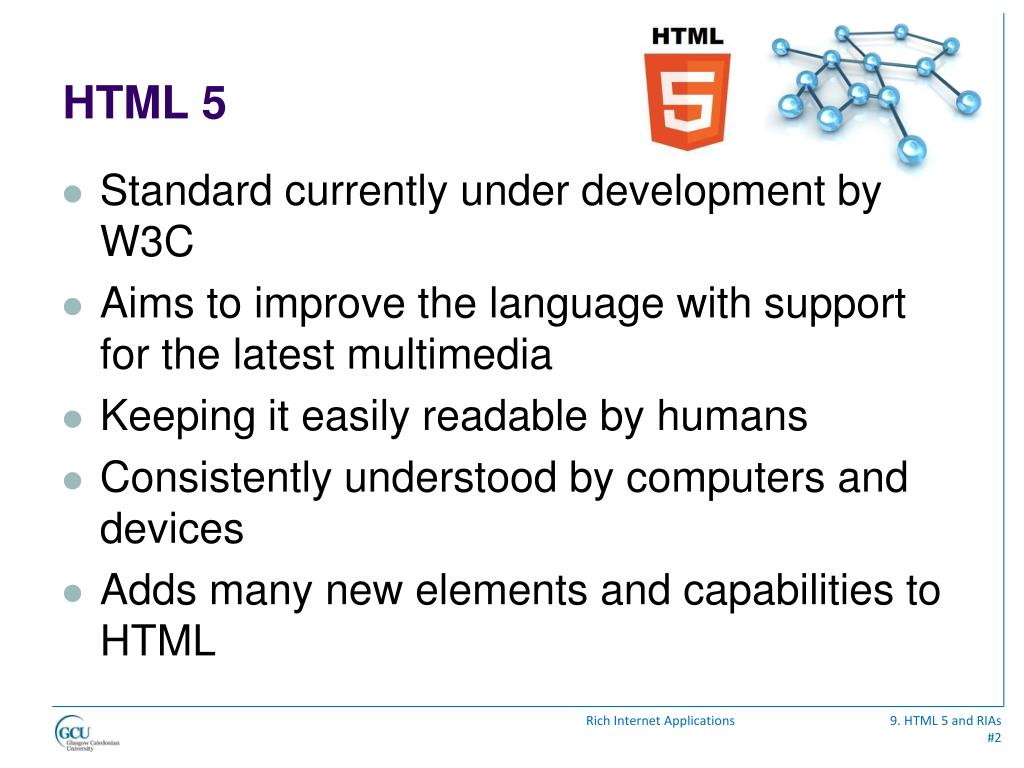 HTML 5

HTML
5

- Standard currently under development by W3C
- Aims to improve the language with support for the latest multimedia
- Keeping it easily readable by humans
- Consistently understood by computers and devices
- Adds many new elements and capabilities to HTML

GCU Glasgow Caledonian University

Rich Internet Applications

9. HTML 5 and RIAs
#2